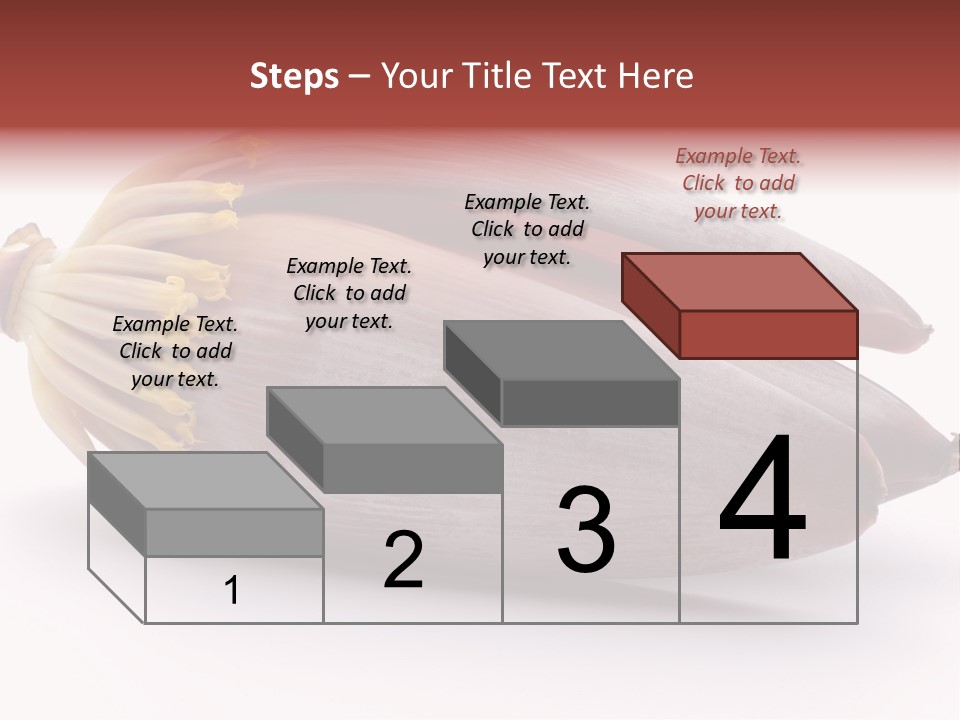 Steps – Your Title Text Here

Example Text. Click to add your text.

Example Text. Click to add your text.

Example Text. Click to add your text.

Example Text. Click to add your text.

1

2

3

4